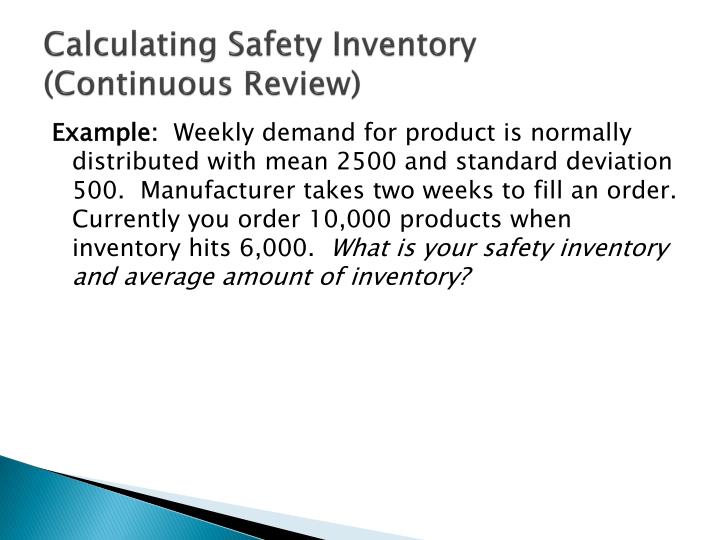 Calculating Safety Inventory (Continuous Review)

Example: Weekly demand for product is normally distributed with mean 2500 and standard deviation 500. Manufacturer takes two weeks to fill an order. Currently you order 10,000 products when inventory hits 6,000. What is your safety inventory and average amount of inventory?